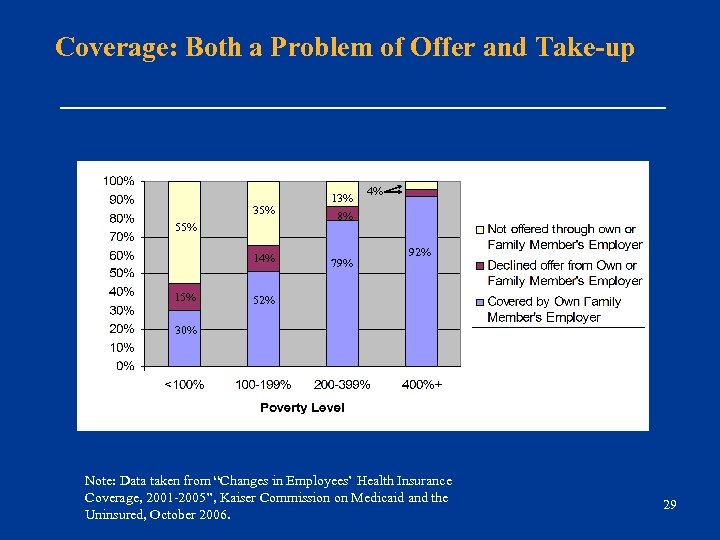 Coverage: Both a Problem of Offer and Take-up

100%
90%
80%
70%
60%
50%
40%
30%
20%
10%
0%

55%
15%
30%
35%
14%
52%
13%
8%
79%
4%
92%

<100%
100-199%
200-399%
400%+

Poverty Level

Not offered through own or Family Member's Employer
Declined offer from Own or Family Member's Employer
Covered by Own Family Member's Employer

Note: Data taken from "Changes in Employees' Health Insurance Coverage, 2001-2005", Kaiser Commission on Medicaid and the Uninsured, October 2006.

29